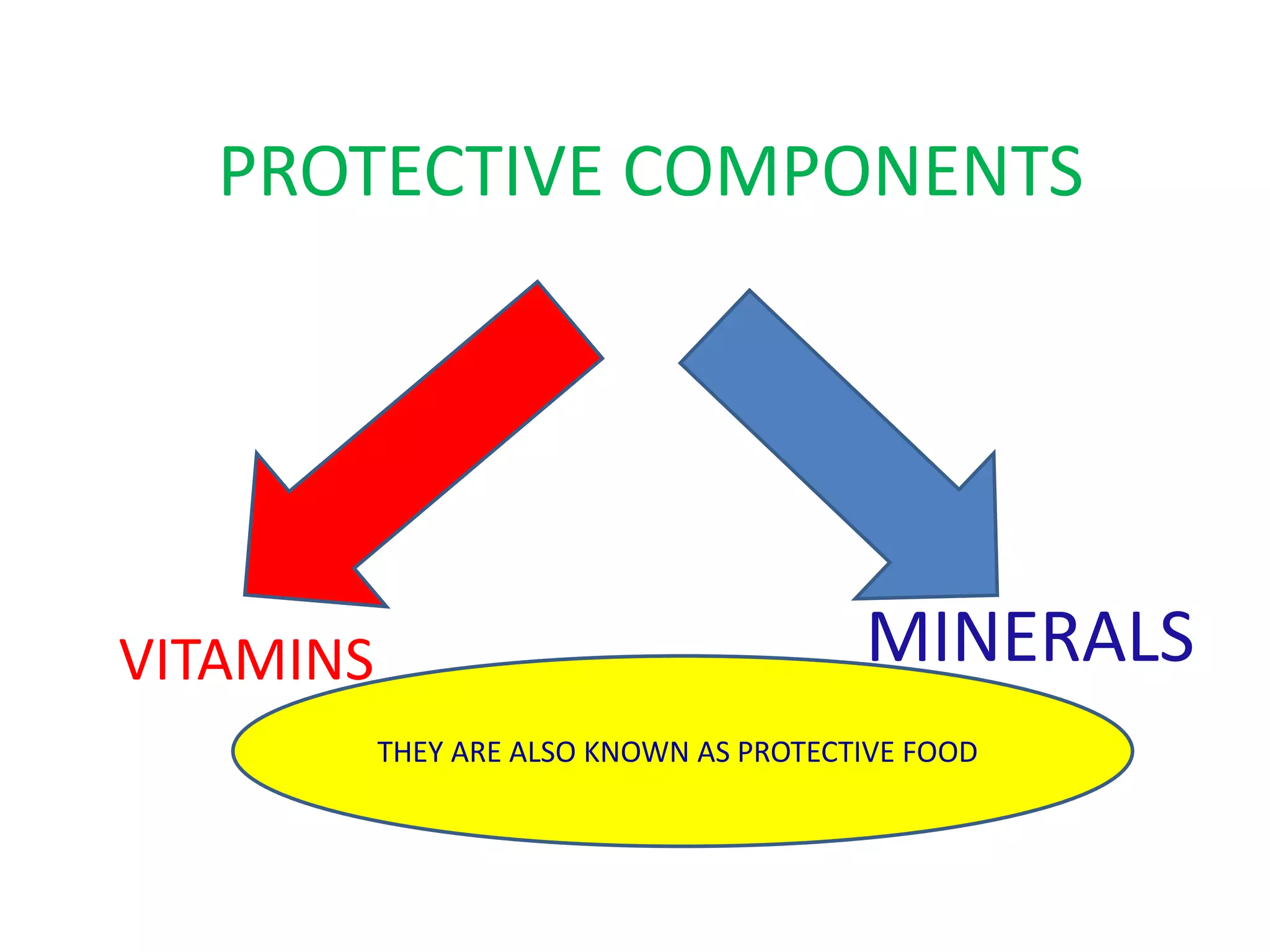 PROTECTIVE COMPONENTS

VITAMINS

MINERALS

THEY ARE ALSO KNOWN AS PROTECTIVE FOOD